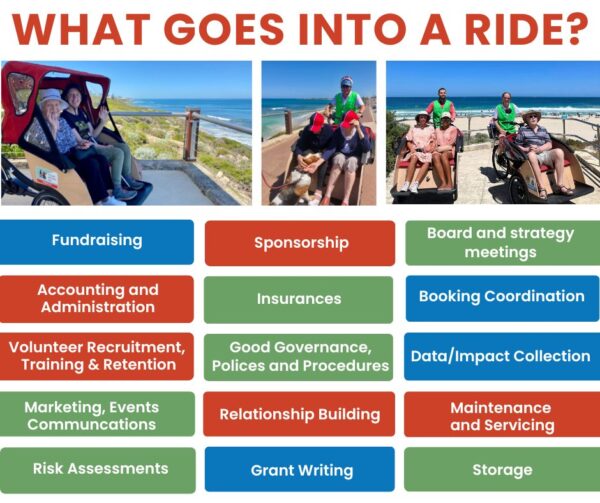 WHAT GOES INTO A RIDE?

Fundraising

Sponsorship

Board and strategy meetings

Accounting and Administration

Insurances

Booking Coordination

Volunteer Recruitment, Training & Retention

Good Governance, Polices and Procedures

Data/Impact Collection

Marketing, Events Communcations

Relationship Building

Maintenance and Servicing

Risk Assessments

Grant Writing

Storage